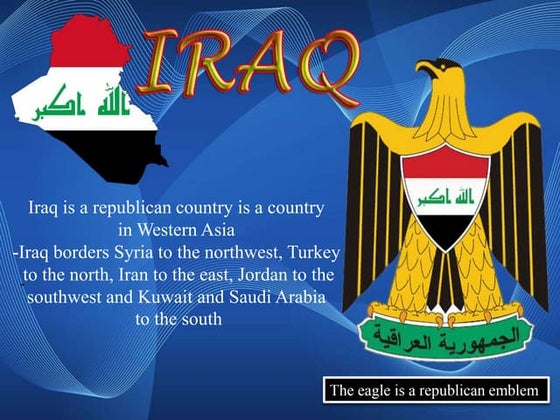 الله اكبر

IRAQ

الله اكبر

Iraq is a republican country is a country in Western Asia
-Iraq borders Syria to the northwest, Turkey to the north, Iran to the east, Jordan to the southwest and Kuwait and Saudi Arabia to the south

الجمهورية العراقية

The eagle is a republican emblem